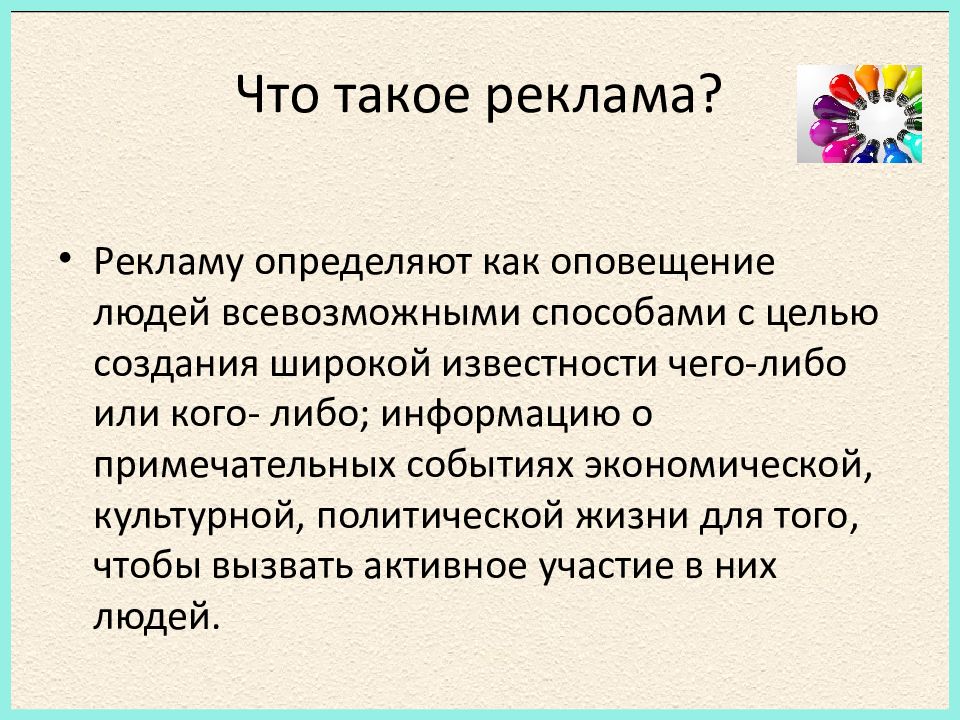 Что такое реклама?

• Рекламу определяют как оповещение людей всевозможными способами с целью создания широкой известности чего-либо или кого- либо; информацию о примечательных событиях экономической, культурной, политической жизни для того, чтобы вызвать активное участие в них людей.